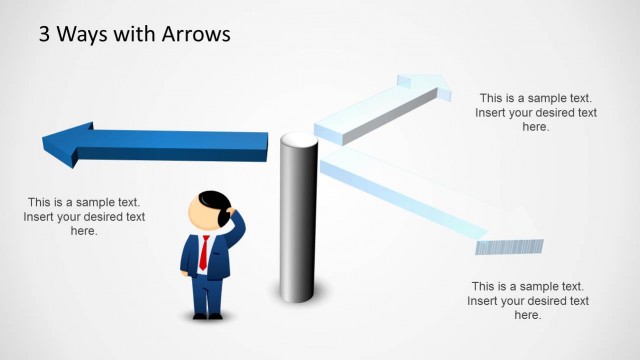 3 Ways with Arrows

This is a sample text. Insert your desired text here.

This is a sample text. Insert your desired text here.

This is a sample text. Insert your desired text here.